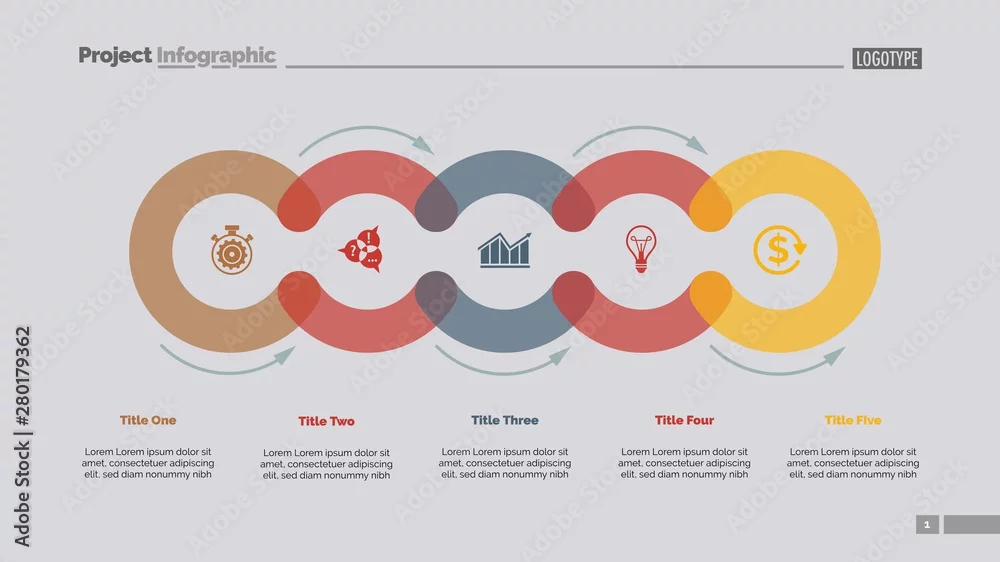 Project Infographic

LOGOTYPE

Title One

Lorem Lorem ipsum dolor sit amet, consectetuer adipiscing elit, sed diam nonummy nibh

Title Two

Lorem Lorem ipsum dolor sit amet, consectetuer adipiscing elit, sed diam nonummy nibh

Title Three

Lorem Lorem ipsum dolor sit amet, consectetuer adipiscing elit, sed diam nonummy nibh

Title Four

Lorem Lorem ipsum dolor sit amet, consectetuer adipiscing elit, sed diam nonummy nibh

Title Five

Lorem Lorem ipsum dolor sit amet, consectetuer adipiscing elit, sed diam nonummy nibh

1

Adobe Stock | #280179362